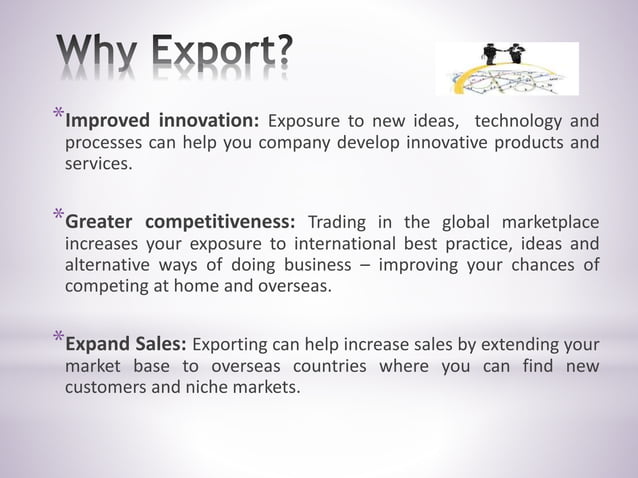 Why Export?

*Improved innovation: Exposure to new ideas, technology and processes can help you company develop innovative products and services.

*Greater competitiveness: Trading in the global marketplace increases your exposure to international best practice, ideas and alternative ways of doing business – improving your chances of competing at home and overseas.

*Expand Sales: Exporting can help increase sales by extending your market base to overseas countries where you can find new customers and niche markets.